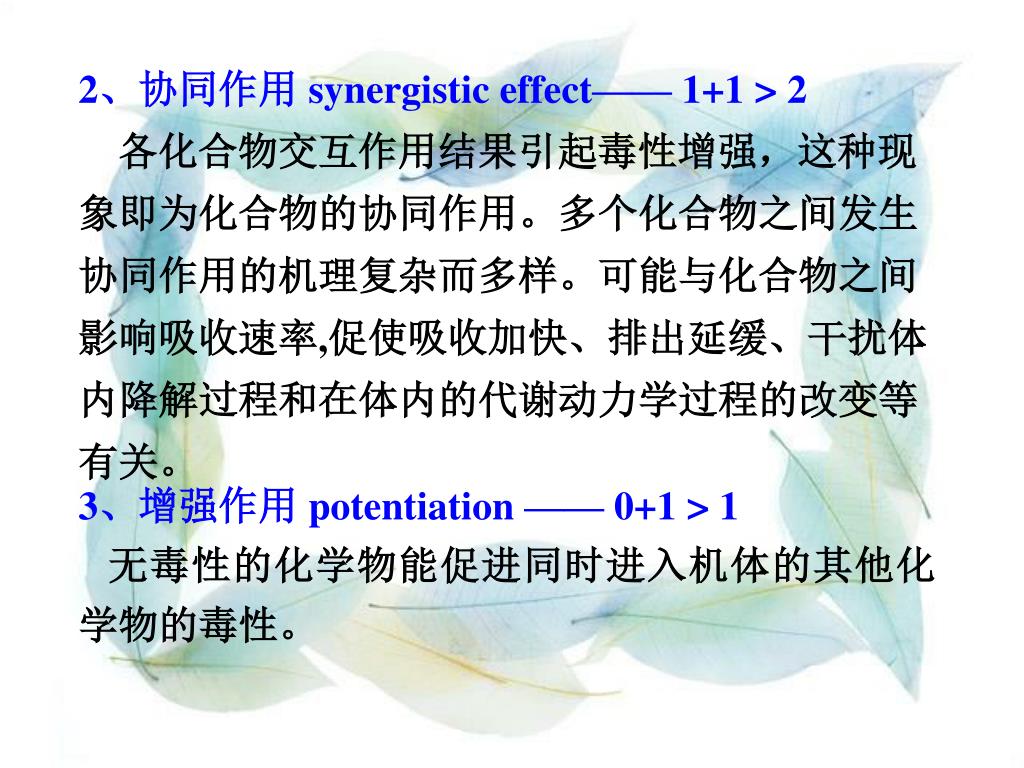 2、协同作用 synergistic effect—— 1+1 > 2

各化合物交互作用结果引起毒性增强，这种现象即为化合物的协同作用。多个化合物之间发生协同作用的机理复杂而多样。可能与化合物之间影响吸收速率,促使吸收加快、排出延缓、干扰体内降解过程和在体内的代谢动力学过程的改变等有关。

3、增强作用 potentiation —— 0+1 > 1

无毒性的化学物能促进同时进入机体的其他化学物的毒性。